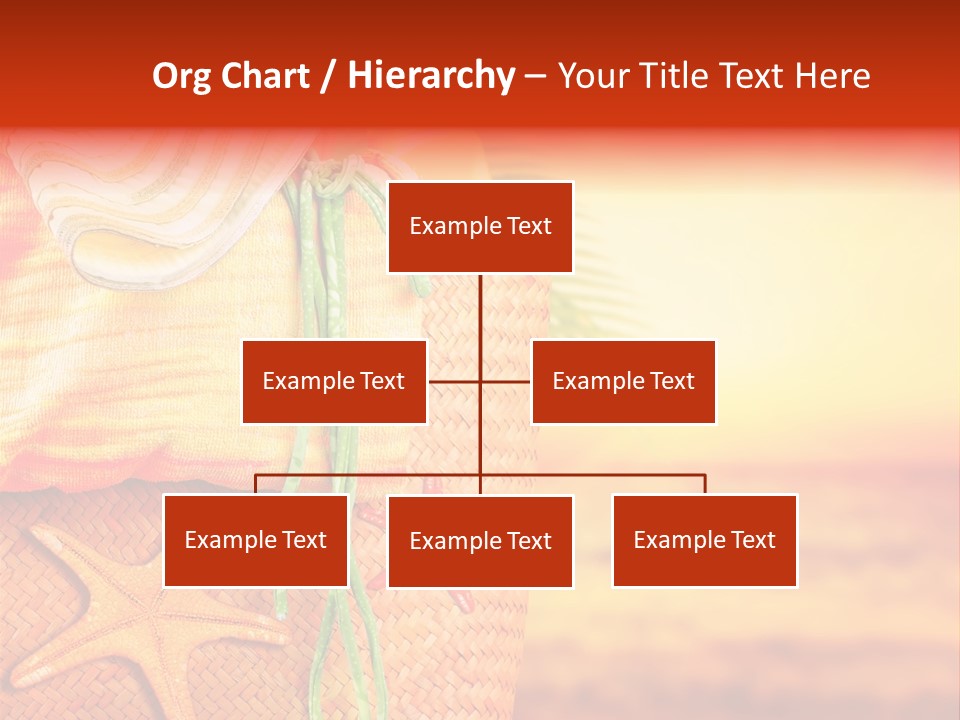 Org Chart / Hierarchy – Your Title Text Here

Example Text

Example Text

Example Text

Example Text

Example Text

Example Text